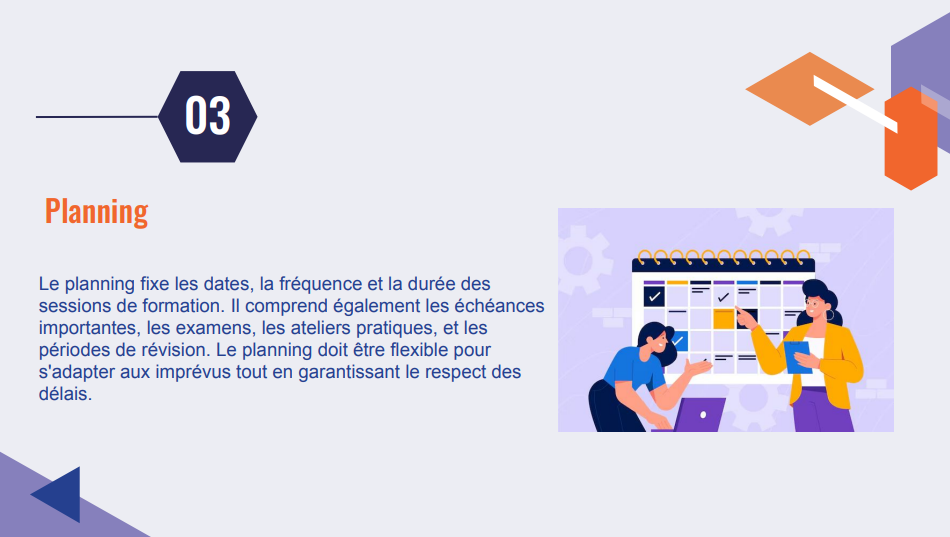 03

Planning

Le planning fixe les dates, la fréquence et la durée des sessions de formation. Il comprend également les échéances importantes, les examens, les ateliers pratiques, et les périodes de révision. Le planning doit être flexible pour s'adapter aux imprévus tout en garantissant le respect des délais.